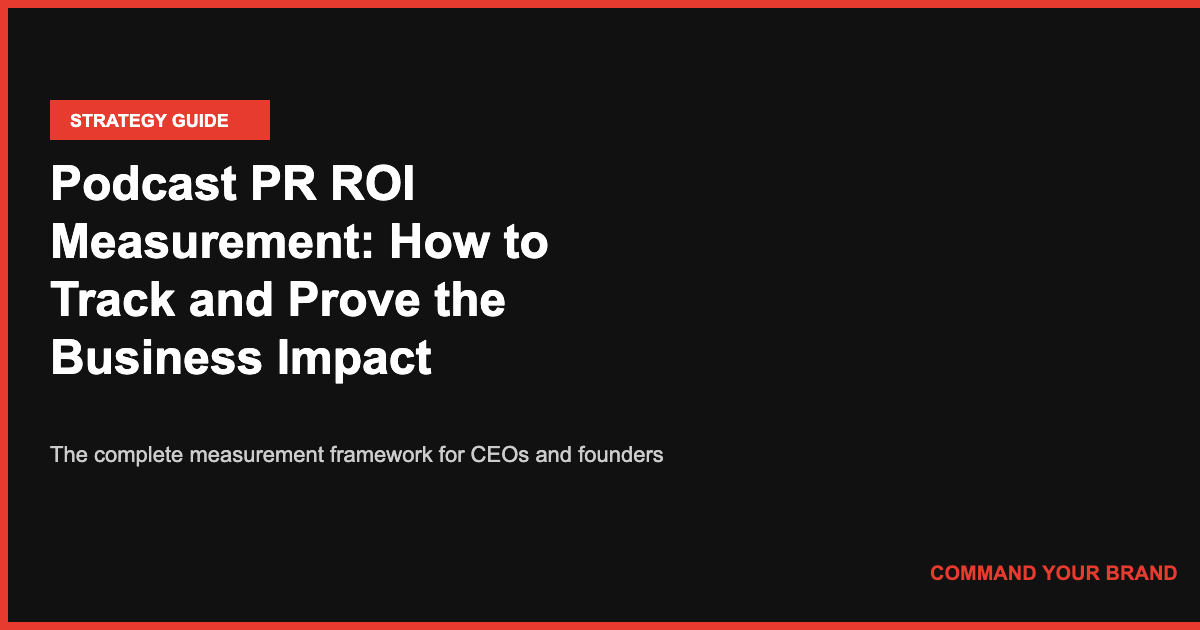 STRATEGY GUIDE

Podcast PR ROI Measurement: How to Track and Prove the Business Impact

The complete measurement framework for CEOs and founders

COMMAND YOUR BRAND